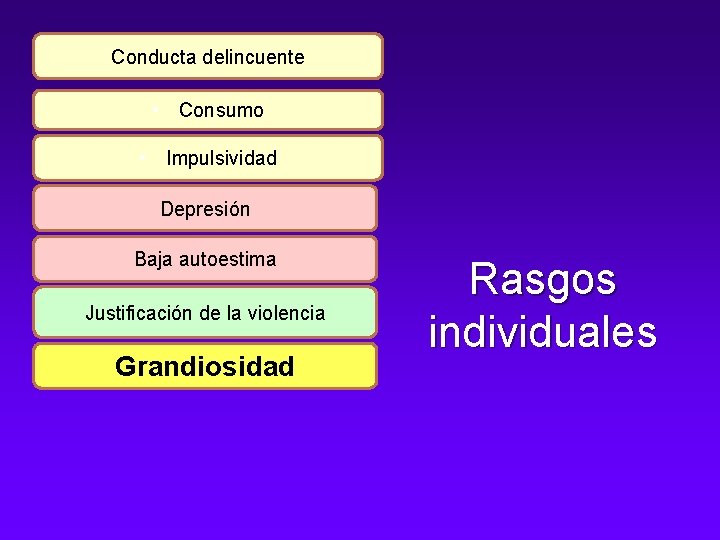 Conducta delincuente

Consumo

Impulsividad

Depresión

Baja autoestima

Justificación de la violencia

Grandiosidad

Rasgos individuales